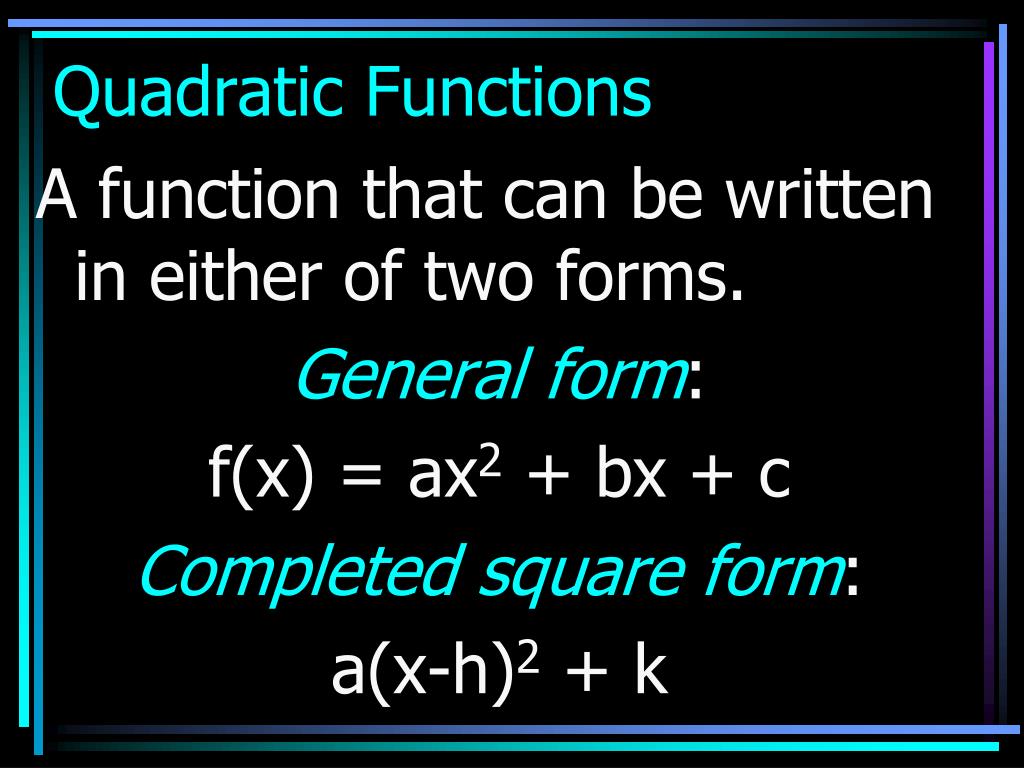 Quadratic Functions

A function that can be written in either of two forms.

General form:

$f(x) = ax^2 + bx + c$

Completed square form:

$a(x-h)^2 + k$